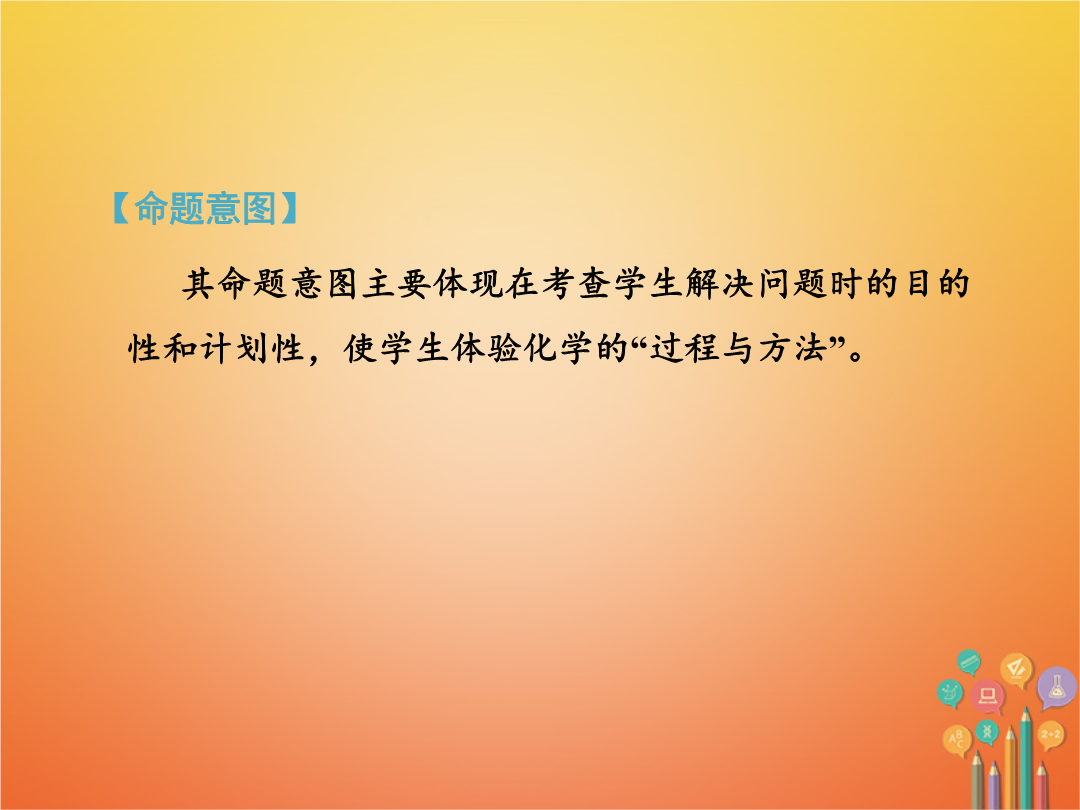 【命题意图】

其命题意图主要体现在考查学生解决问题时的目的性和计划性，使学生体验化学的“过程与方法”。